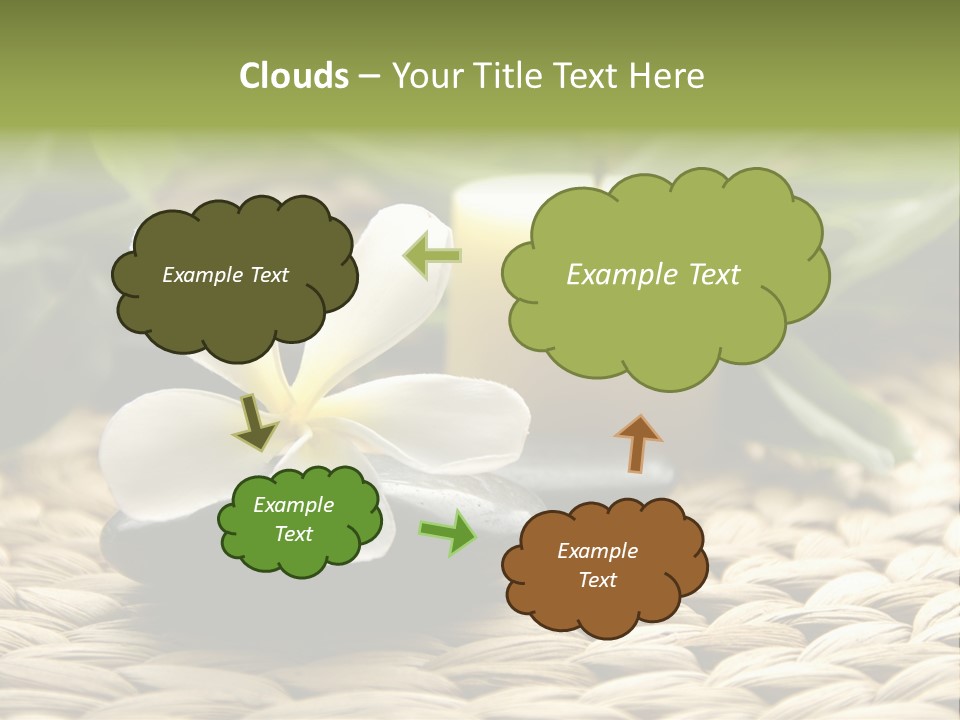 Clouds – Your Title Text Here

Example Text

Example Text

Example Text

Example Text